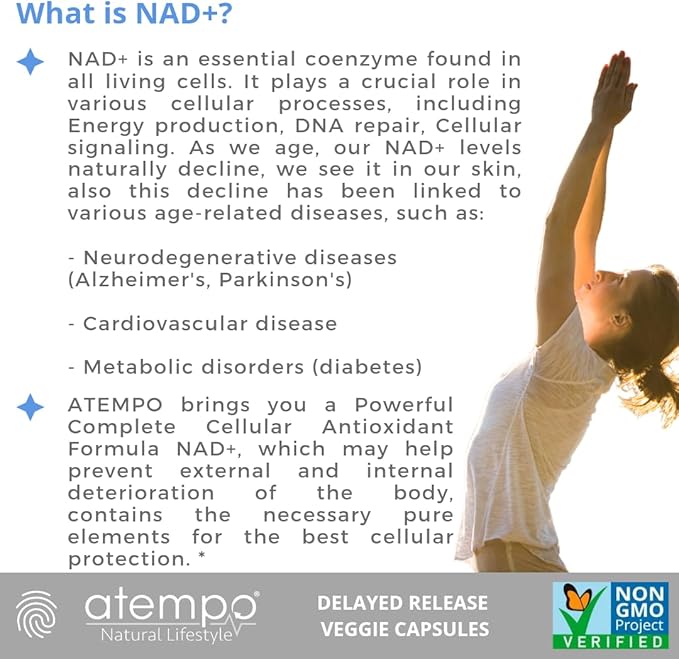 What is NAD+?

NAD+ is an essential coenzyme found in all living cells. It plays a crucial role in various cellular processes, including Energy production, DNA repair, Cellular signaling. As we age, our NAD+ levels naturally decline, we see it in our skin, also this decline has been linked to various age-related diseases, such as:

- Neurodegenerative diseases (Alzheimer's, Parkinson's)

- Cardiovascular disease

- Metabolic disorders (diabetes)

ATEMPO brings you a Powerful Complete Cellular Antioxidant Formula NAD+, which may help prevent external and internal deterioration of the body, contains the necessary pure elements for the best cellular protection. *

atempo®
Natural Lifestyle

DELAYED RELEASE
VEGGIE CAPSULES

NON GMO Project VERIFIED